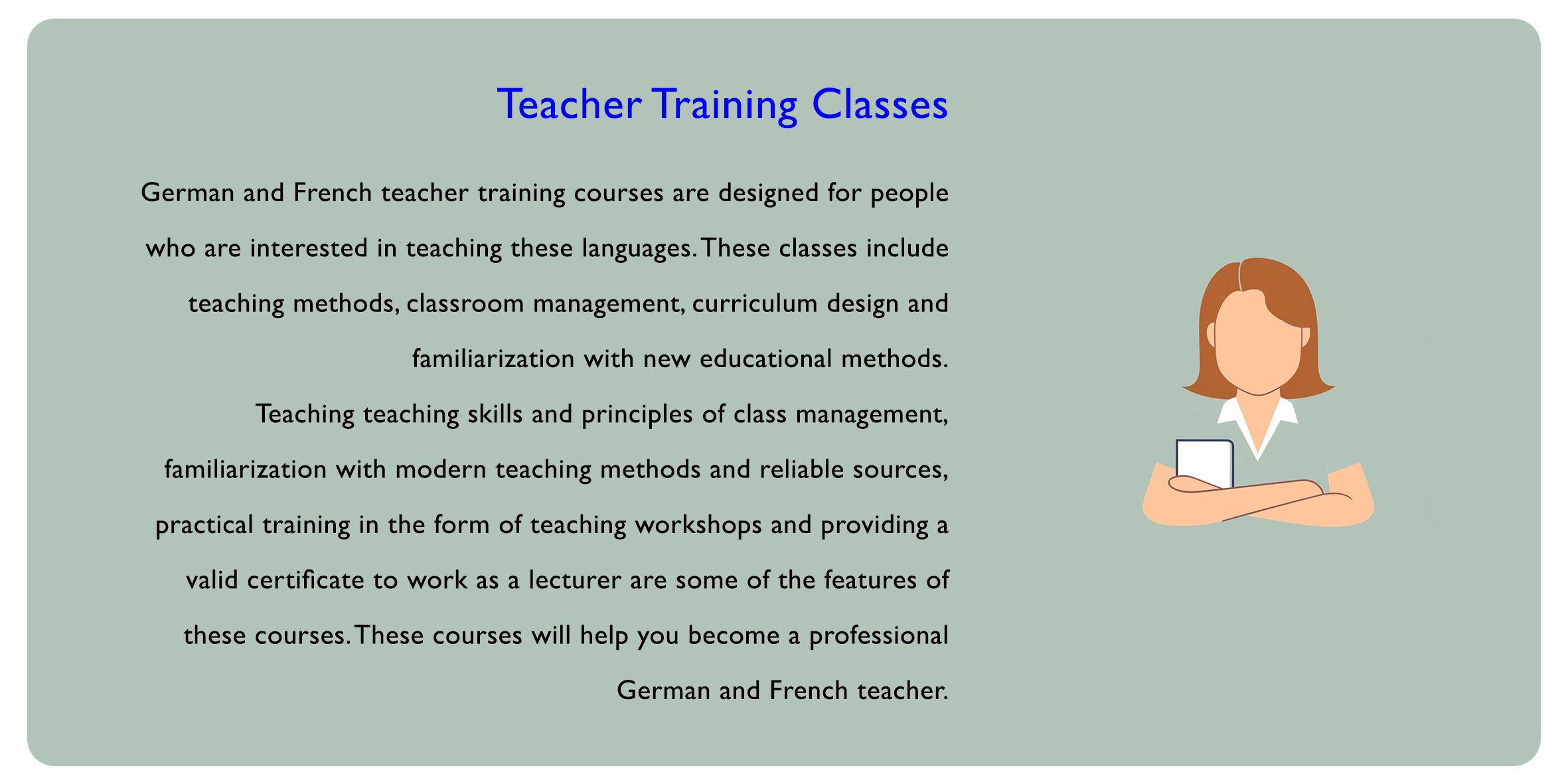 Teacher Training Classes

German and French teacher training courses are designed for people who are interested in teaching these languages. These classes include teaching methods, classroom management, curriculum design and familiarization with new educational methods. Teaching teaching skills and principles of class management, familiarization with modern teaching methods and reliable sources, practical training in the form of teaching workshops and providing a valid certificate to work as a lecturer are some of the features of these courses. These courses will help you become a professional German and French teacher.